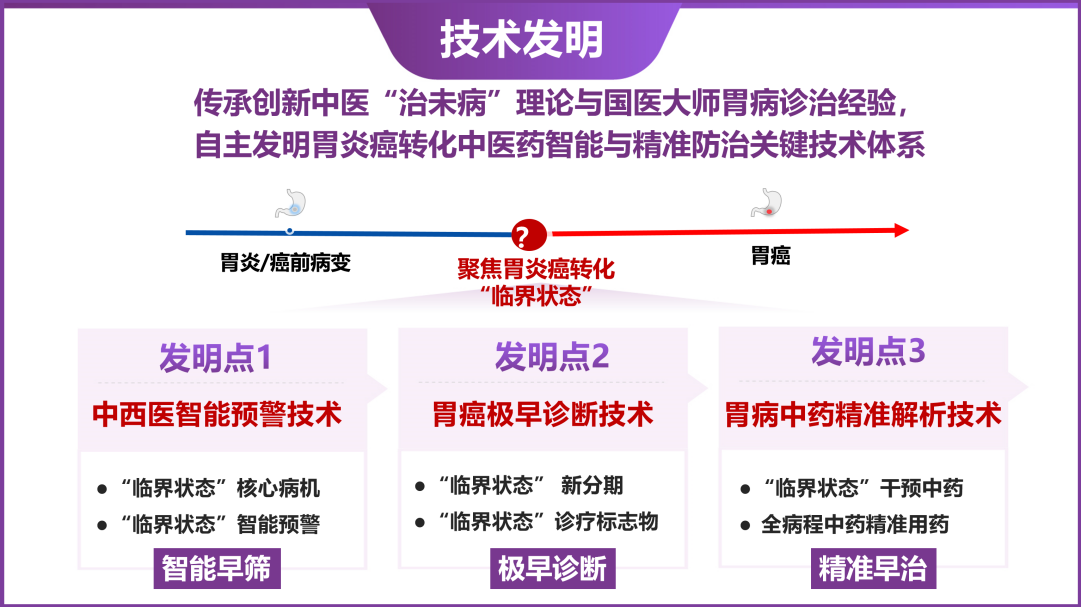 技术发明

传承创新中医“治未病”理论与国医大师胃病诊治经验，
自主发明胃炎癌转化中医药智能与精准防治关键技术体系

胃炎/癌前病变

?

聚焦胃炎癌转化
“临界状态”

胃癌

发明点1
中西医智能预警技术
● “临界状态”核心病机
● “临界状态”智能预警
智能早筛

发明点2
胃癌极早诊断技术
● “临界状态” 新分期
● “临界状态”诊疗标志物
极早诊断

发明点3
胃病中药精准解析技术
● “临界状态”干预中药
● 全病程中药精准用药
精准早治